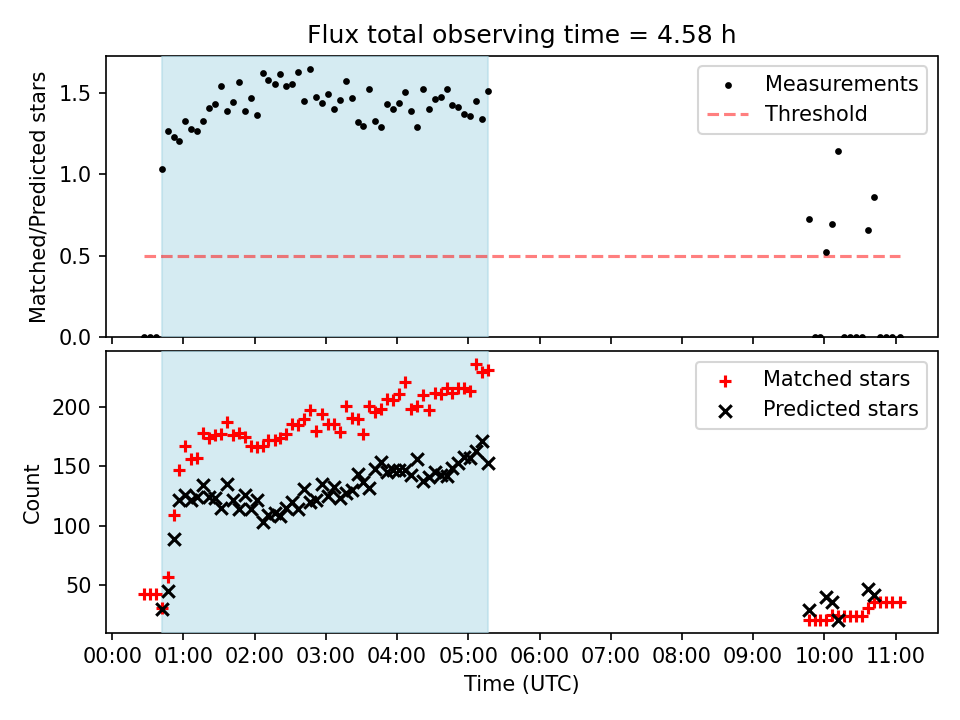 Flux total observing time = 4.58 h

Matched/Predicted stars

1.5
1.0
0.5
0.0

Measurements
Threshold

Count

200
150
100
50

Matched stars
Predicted stars

00:00 01:00 02:00 03:00 04:00 05:00 06:00 07:00 08:00 09:00 10:00 11:00
Time (UTC)